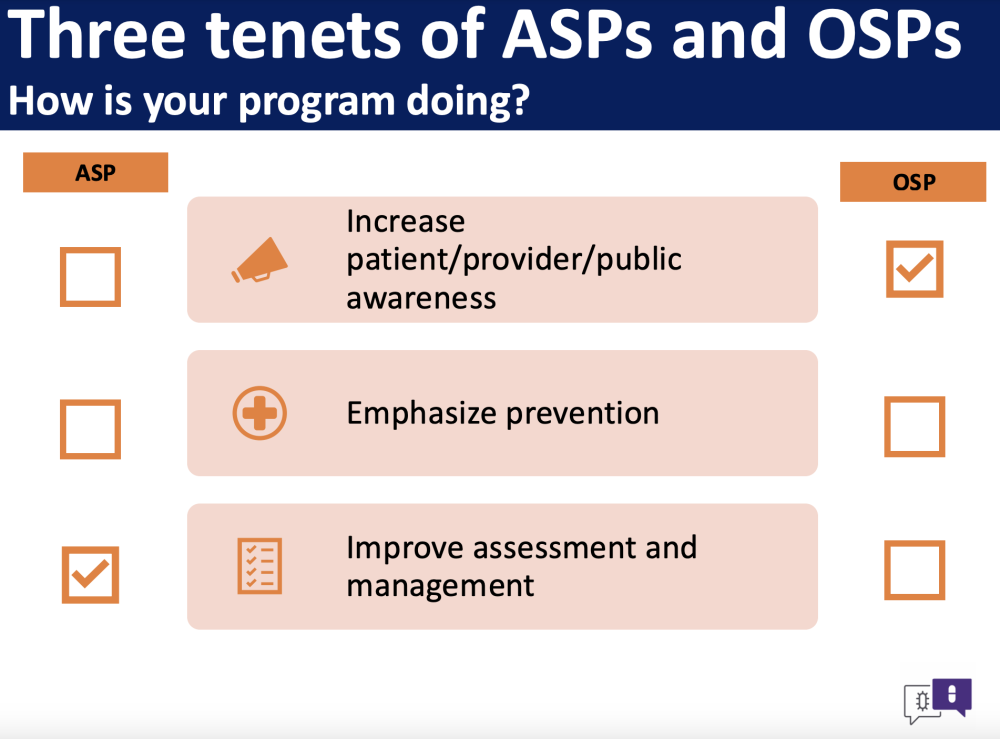 Three tenets of ASPs and OSPs

How is your program doing?

ASP

OSP

Increase patient/provider/public awareness

Emphasize prevention

Improve assessment and management